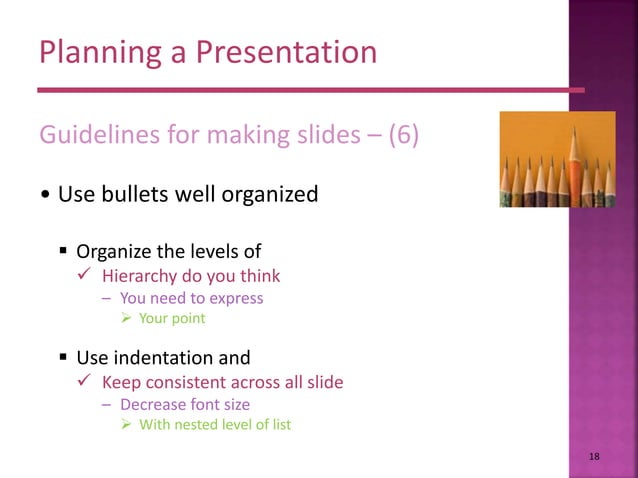 Planning a Presentation

Guidelines for making slides – (6)

• Use bullets well organized

▪ Organize the levels of
✓ Hierarchy do you think
– You need to express
➢ Your point

▪ Use indentation and
✓ Keep consistent across all slide
– Decrease font size
➢ With nested level of list

18